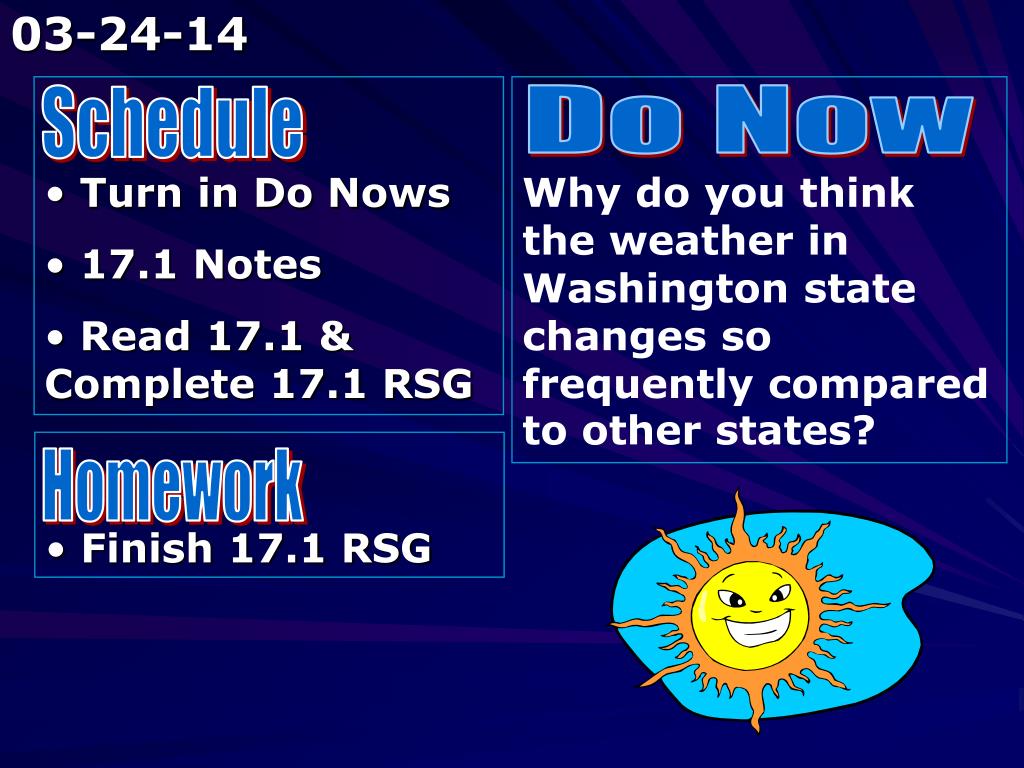 03-24-14

Schedule

• Turn in Do Nows

• 17.1 Notes

• Read 17.1 & Complete 17.1 RSG

Homework

• Finish 17.1 RSG

Do Now

Why do you think the weather in Washington state changes so frequently compared to other states?